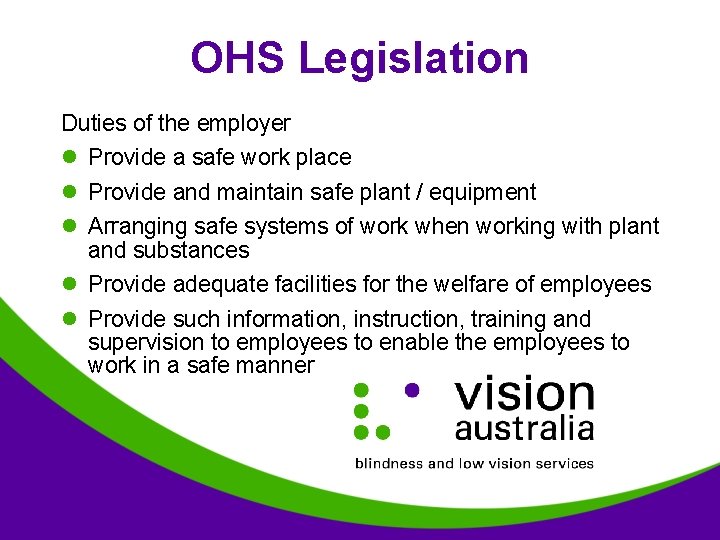 OHS Legislation

Duties of the employer

- Provide a safe work place
- Provide and maintain safe plant / equipment
- Arranging safe systems of work when working with plant and substances
- Provide adequate facilities for the welfare of employees
- Provide such information, instruction, training and supervision to employees to enable the employees to work in a safe manner

vision australia
blindness and low vision services